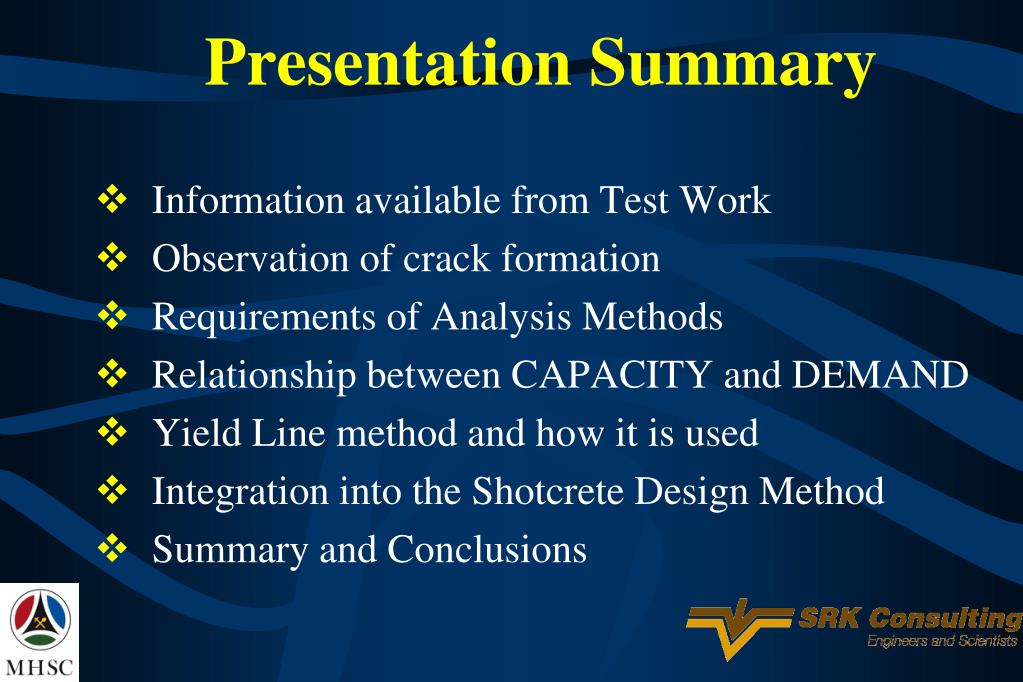 Presentation Summary

❖ Information available from Test Work
❖ Observation of crack formation
❖ Requirements of Analysis Methods
❖ Relationship between CAPACITY and DEMAND
❖ Yield Line method and how it is used
❖ Integration into the Shotcrete Design Method
❖ Summary and Conclusions

MHSC

SRK Consulting
Engineers and Scientists